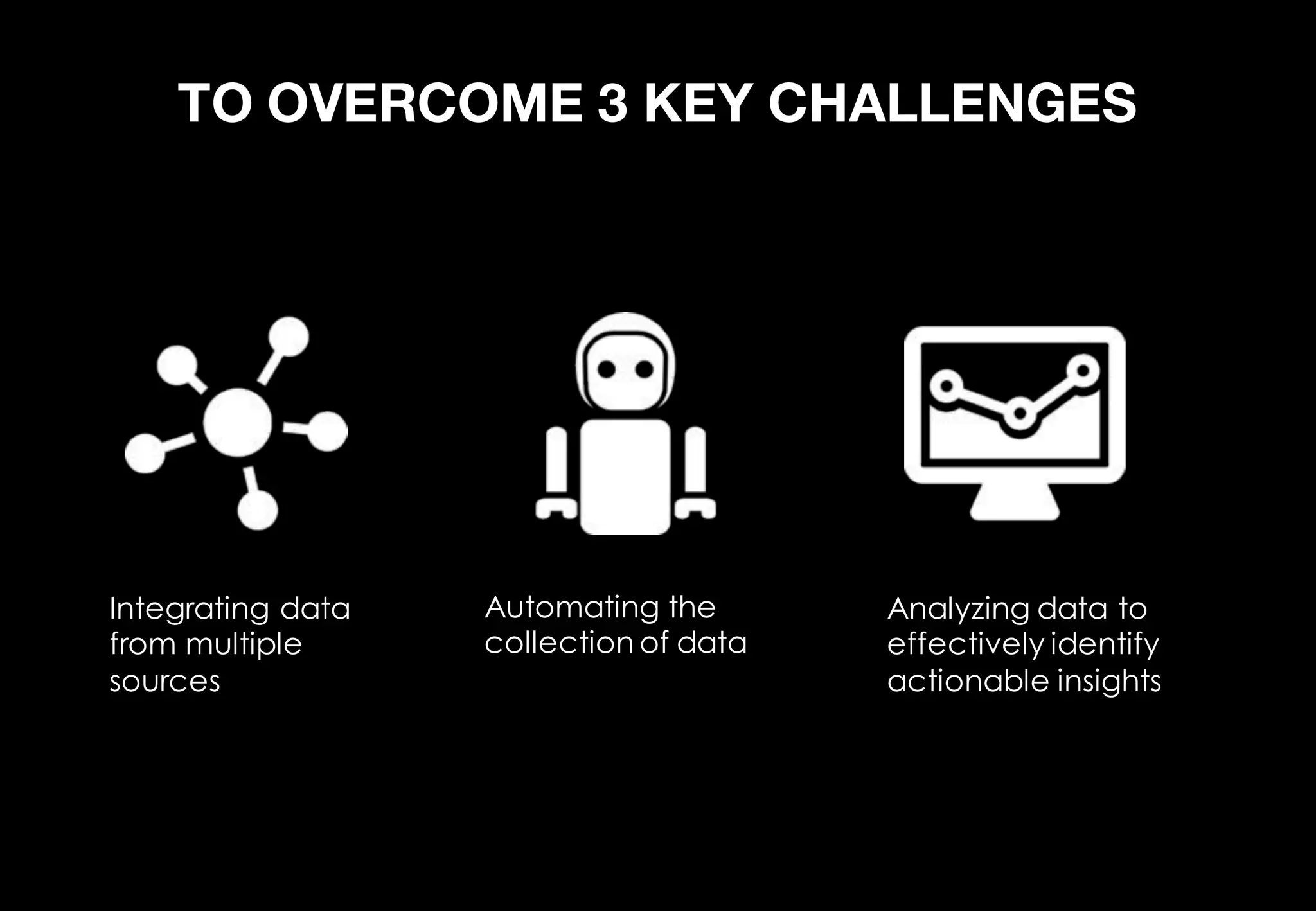 TO OVERCOME 3 KEY CHALLENGES

Integrating data from multiple sources

Automating the collection of data

Analyzing data to effectively identify actionable insights